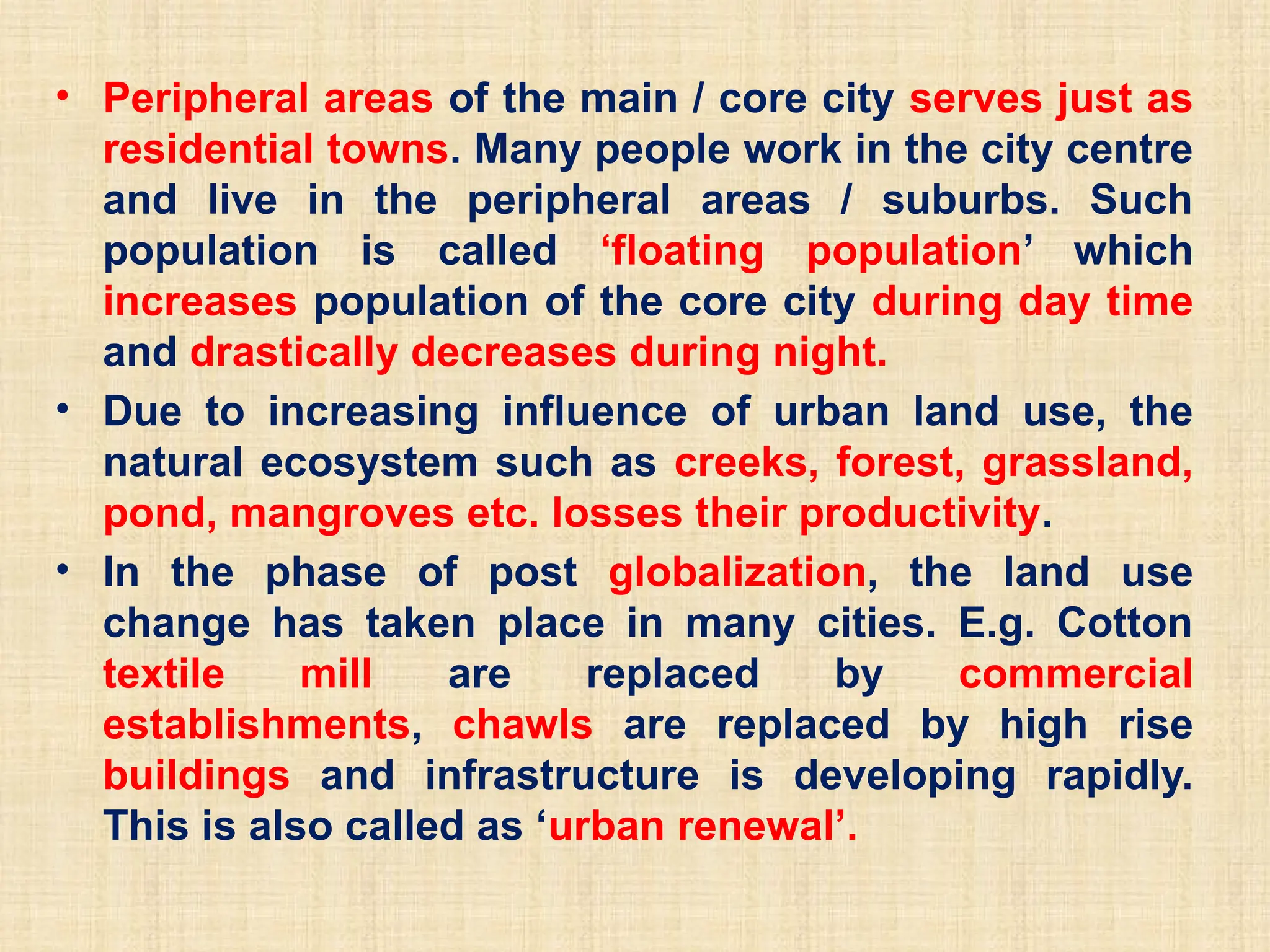 • Peripheral areas of the main / core city serves just as residential towns. Many people work in the city centre and live in the peripheral areas / suburbs. Such population is called ‘floating population’ which increases population of the core city during day time and drastically decreases during night.

• Due to increasing influence of urban land use, the natural ecosystem such as creeks, forest, grassland, pond, mangroves etc. losses their productivity.

• In the phase of post globalization, the land use change has taken place in many cities. E.g. Cotton textile mill are replaced by commercial establishments, chawls are replaced by high rise buildings and infrastructure is developing rapidly. This is also called as ‘urban renewal’.